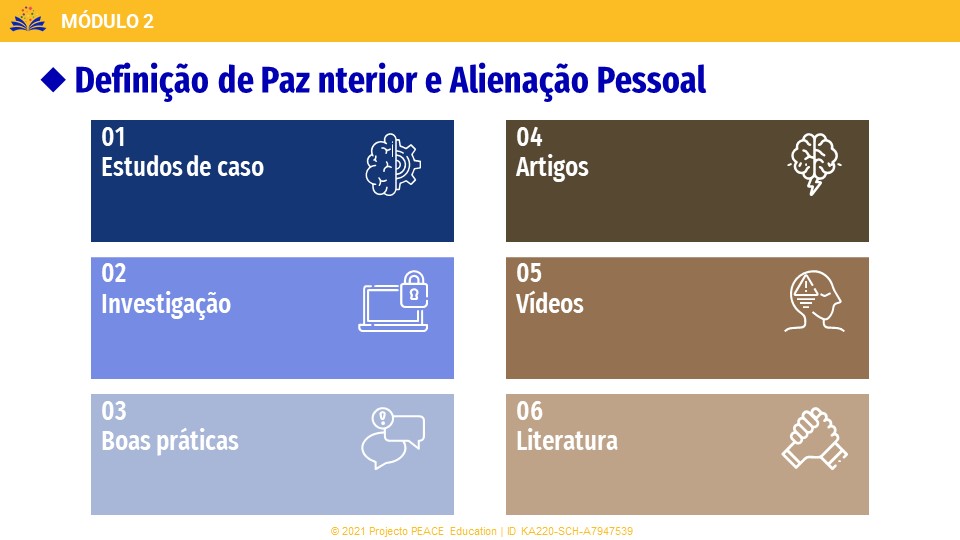 MÓDULO 2

◆ Definição de Paz nterior e Alienação Pessoal

01
Estudos de caso

02
Investigação

03
Boas práticas

04
Artigos

05
Vídeos

06
Literatura

© 2021 Projecto PEACE Education | ID KA220-SCH-A7947539